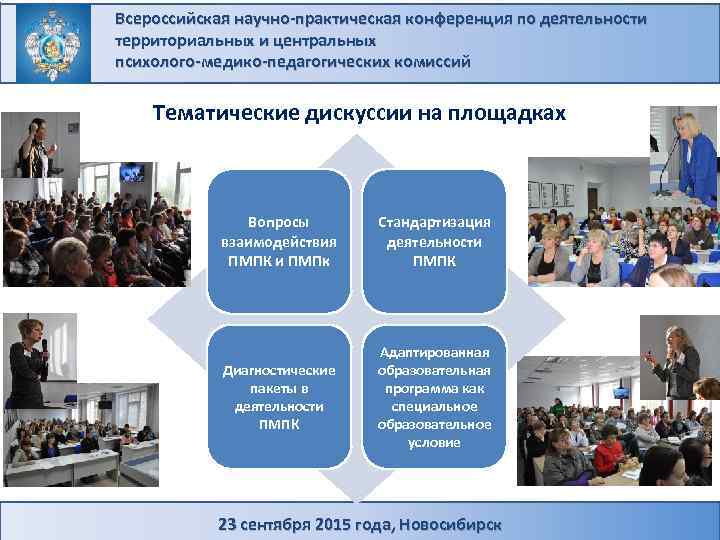 Всероссийская научно-практическая конференция по деятельности территориальных и центральных психолого-медико-педагогических комиссий

Тематические дискуссии на площадках

Вопросы взаимодействия ПМПК и ПМПк

Стандартизация деятельности ПМПК

Диагностические пакеты в деятельности ПМПК

Адаптированная образовательная программа как специальное образовательное условие

23 сентября 2015 года, Новосибирск